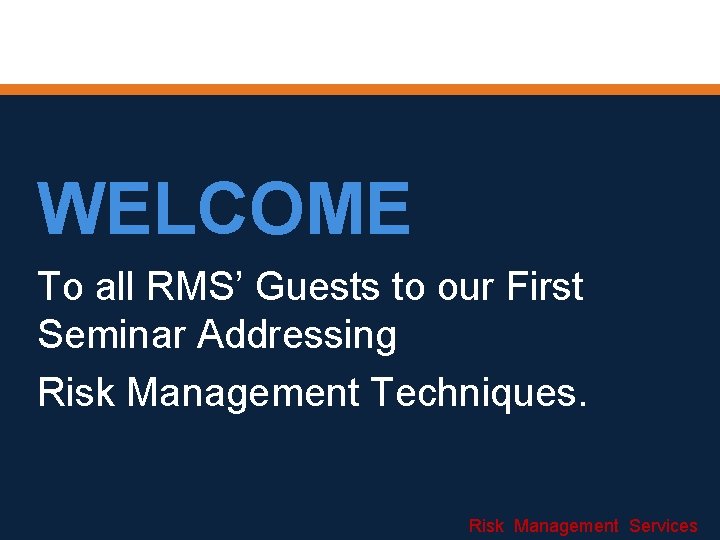 WELCOME

To all RMS’ Guests to our First Seminar Addressing

Risk Management Techniques.

Risk Management Services